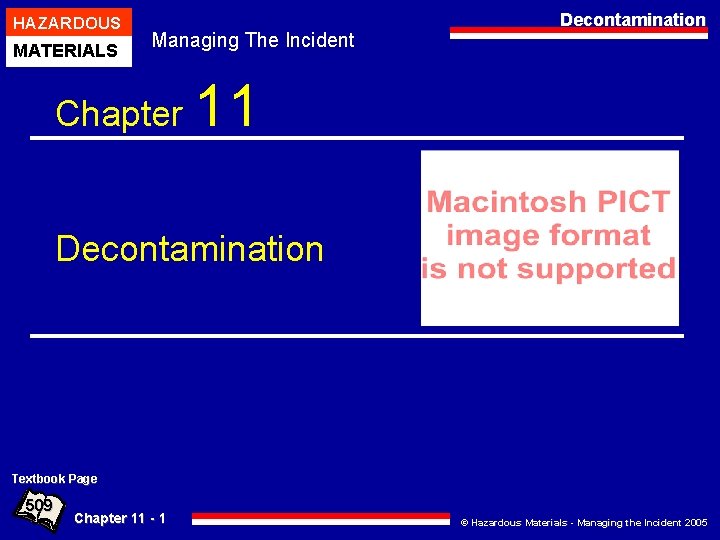 HAZARDOUS
MATERIALS

Managing The Incident

Decontamination

Chapter 11

Decontamination

Macintosh PICT image format is not supported

Textbook Page
509

Chapter 11 - 1

© Hazardous Materials - Managing the Incident 2005